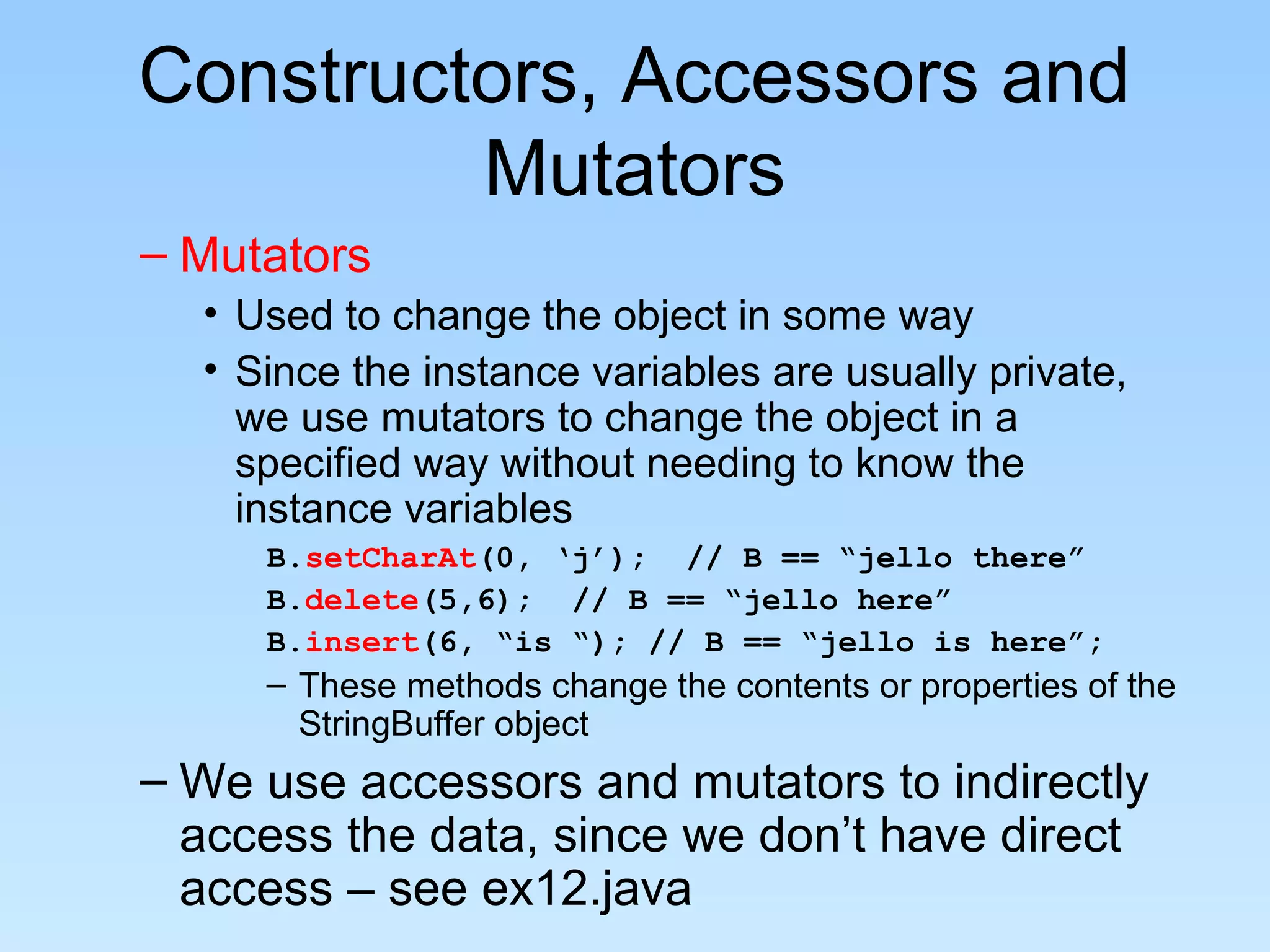 Constructors, Accessors and Mutators

– Mutators

• Used to change the object in some way

• Since the instance variables are usually private, we use mutators to change the object in a specified way without needing to know the instance variables

B.setCharAt(0, ‘j’);  // B == “jello there”

B.delete(5,6);  // B == “jello here”

B.insert(6, “is “); // B == “jello is here”;

– These methods change the contents or properties of the StringBuffer object

– We use accessors and mutators to indirectly access the data, since we don’t have direct access – see ex12.java